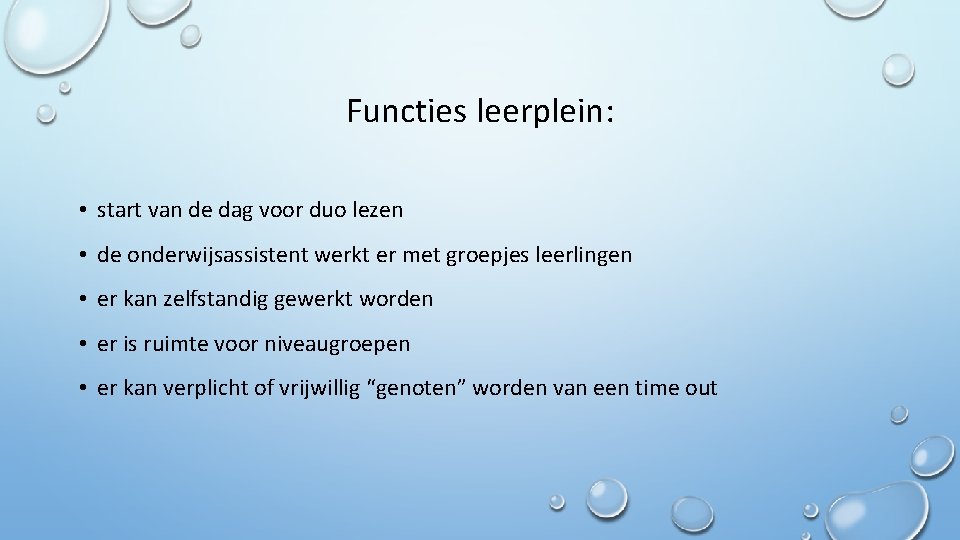 Functies leerplein:

• start van de dag voor duo lezen
• de onderwijsassistent werkt er met groepjes leerlingen
• er kan zelfstandig gewerkt worden
• er is ruimte voor niveaugroepen
• er kan verplicht of vrijwillig “genoten” worden van een time out